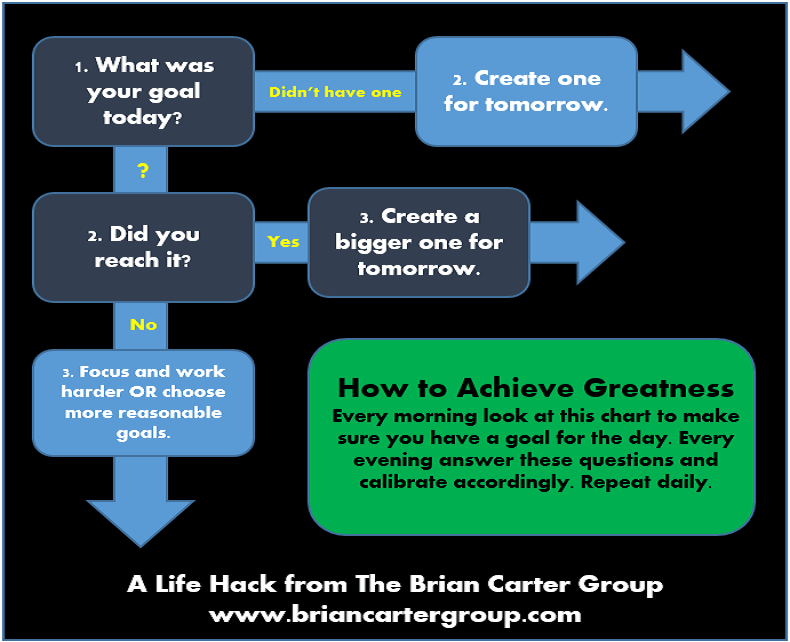 1. What was your goal today?

Didn't have one

2. Create one for tomorrow.

?

2. Did you reach it?

Yes

3. Create a bigger one for tomorrow.

No

3. Focus and work harder OR choose more reasonable goals.

How to Achieve Greatness
Every morning look at this chart to make sure you have a goal for the day. Every evening answer these questions and calibrate accordingly. Repeat daily.

A Life Hack from The Brian Carter Group
www.briancartergroup.com